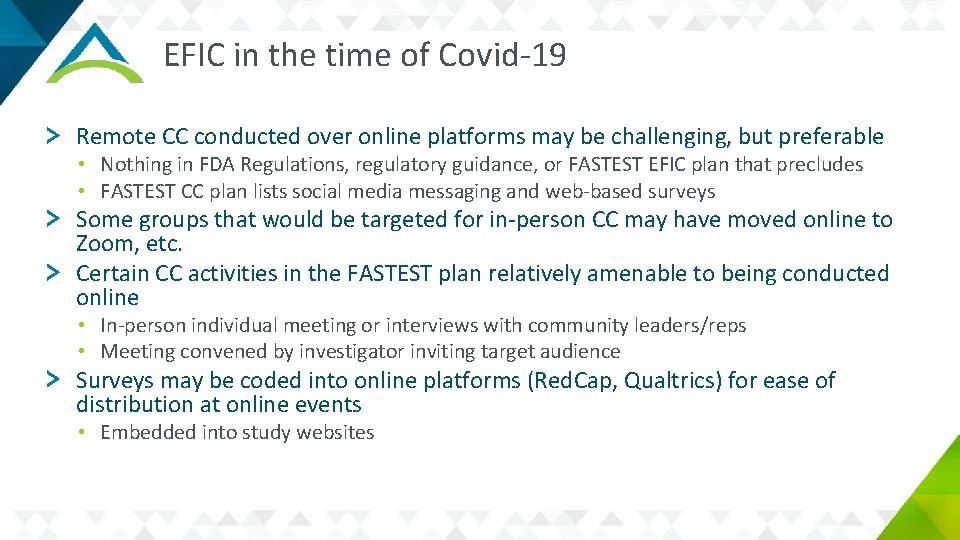 EFIC in the time of Covid-19

> Remote CC conducted over online platforms may be challenging, but preferable
• Nothing in FDA Regulations, regulatory guidance, or FASTEST EFIC plan that precludes
• FASTEST CC plan lists social media messaging and web-based surveys

> Some groups that would be targeted for in-person CC may have moved online to Zoom, etc.

> Certain CC activities in the FASTEST plan relatively amenable to being conducted online
• In-person individual meeting or interviews with community leaders/reps
• Meeting convened by investigator inviting target audience

> Surveys may be coded into online platforms (RedCap, Qualtrics) for ease of distribution at online events
• Embedded into study websites